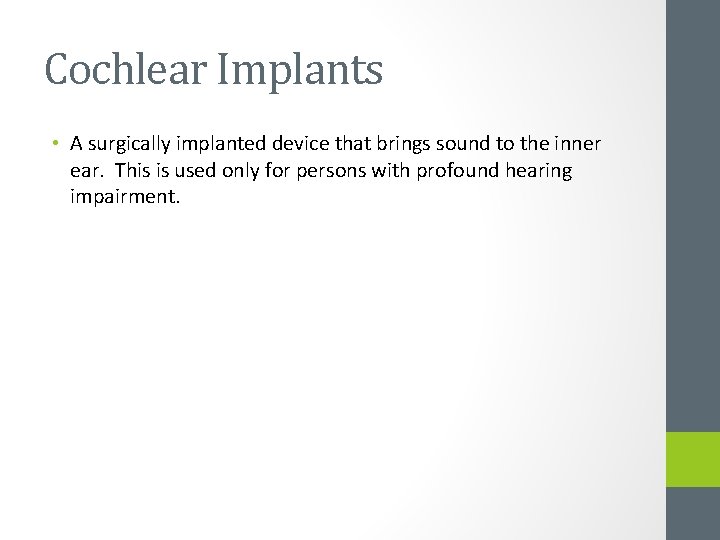 Cochlear Implants

• A surgically implanted device that brings sound to the inner ear. This is used only for persons with profound hearing impairment.